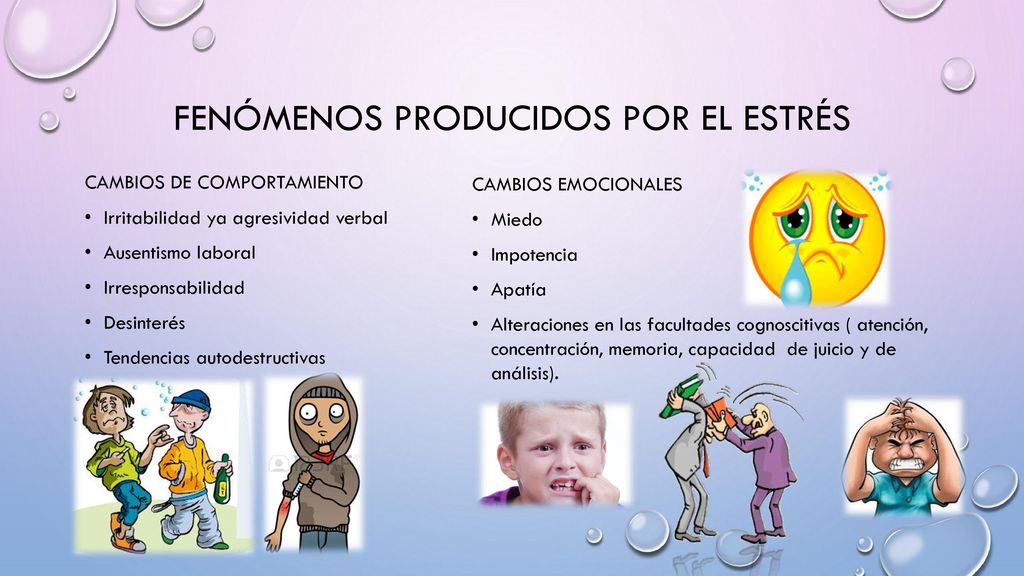 FENÓMENOS PRODUCIDOS POR EL ESTRÉS

CAMBIOS DE COMPORTAMIENTO

• Irritabilidad ya agresividad verbal
• Ausentismo laboral
• Irresponsabilidad
• Desinterés
• Tendencias autodestructivas

CAMBIOS EMOCIONALES

• Miedo
• Impotencia
• Apatía
• Alteraciones en las facultades cognoscitivas ( atención, concentración, memoria, capacidad de juicio y de análisis).